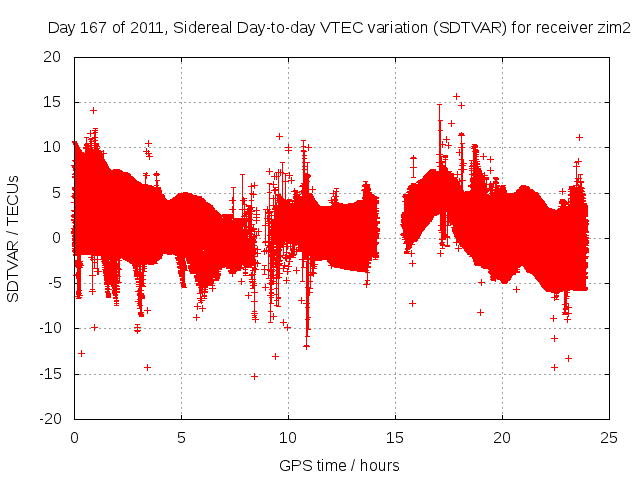 Day 167 of 2011, Sidereal Day-to-day VTEC variation (SDTVAR) for receiver zim2

SDTVAR / TECUs

20
15
10
5
0
-5
-10
-15
-20

0
5
10
15
20
25

GPS time / hours